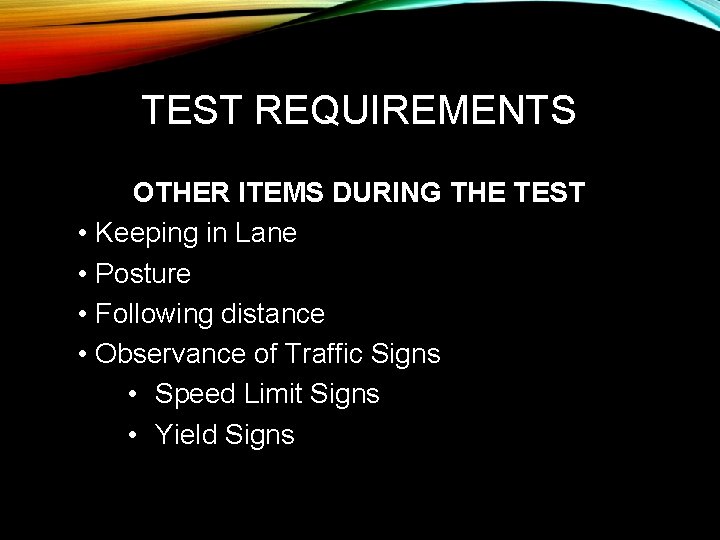 TEST REQUIREMENTS

OTHER ITEMS DURING THE TEST

• Keeping in Lane
• Posture
• Following distance
• Observance of Traffic Signs
  • Speed Limit Signs
  • Yield Signs